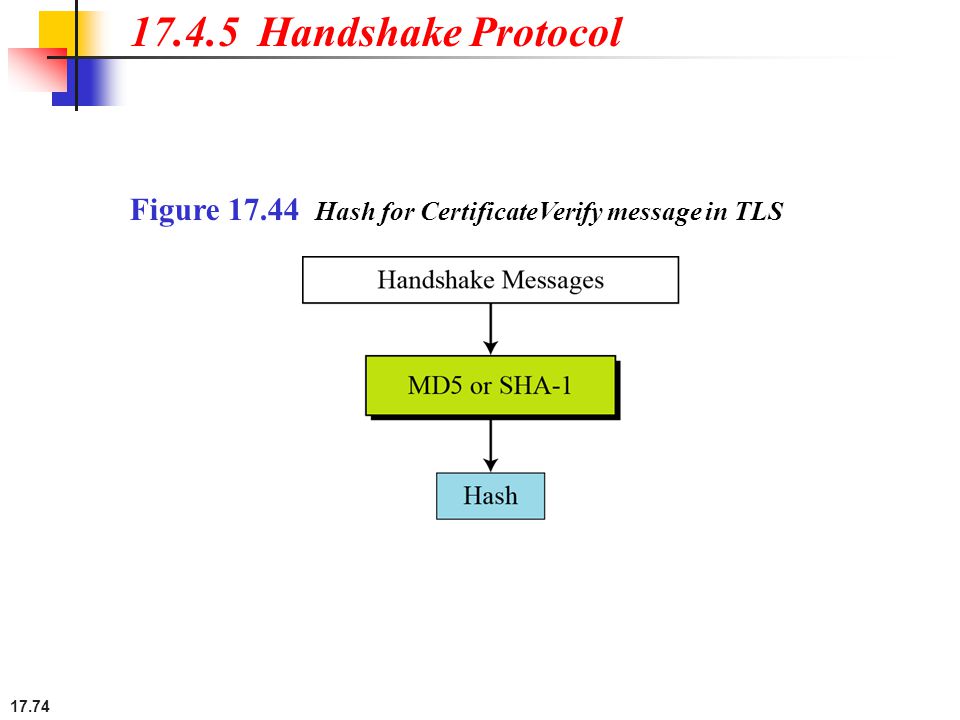 17.4.5 Handshake Protocol

Figure 17.44 Hash for CertificateVerify message in TLS

Handshake Messages

MD5 or SHA-1

Hash

17.74